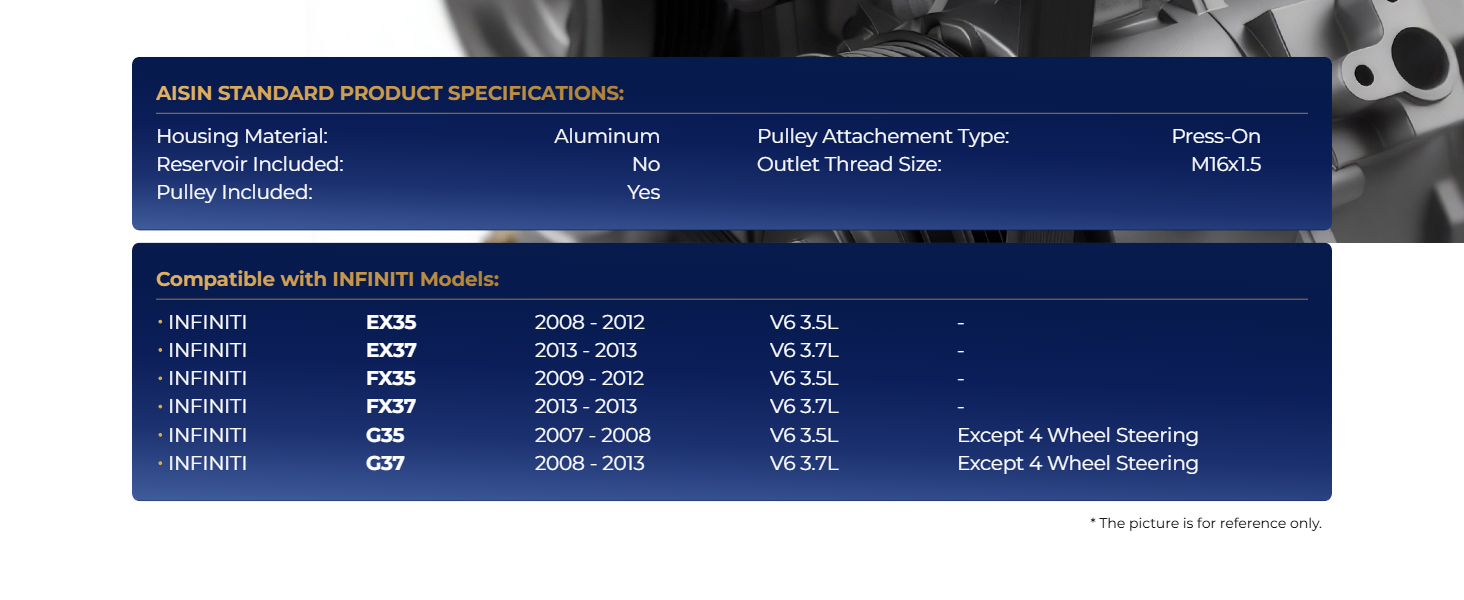 AISIN STANDARD PRODUCT SPECIFICATIONS:

Housing Material: Aluminum
Reservoir Included: No
Pulley Included: Yes

Pulley Attachement Type: Press-On
Outlet Thread Size: M16x1.5

Compatible with INFINITI Models:

• INFINITI EX35 2008 - 2012 V6 3.5L -
• INFINITI EX37 2013 - 2013 V6 3.7L -
• INFINITI FX35 2009 - 2012 V6 3.5L -
• INFINITI FX37 2013 - 2013 V6 3.7L -
• INFINITI G35 2007 - 2008 V6 3.5L Except 4 Wheel Steering
• INFINITI G37 2008 - 2013 V6 3.7L Except 4 Wheel Steering

* The picture is for reference only.